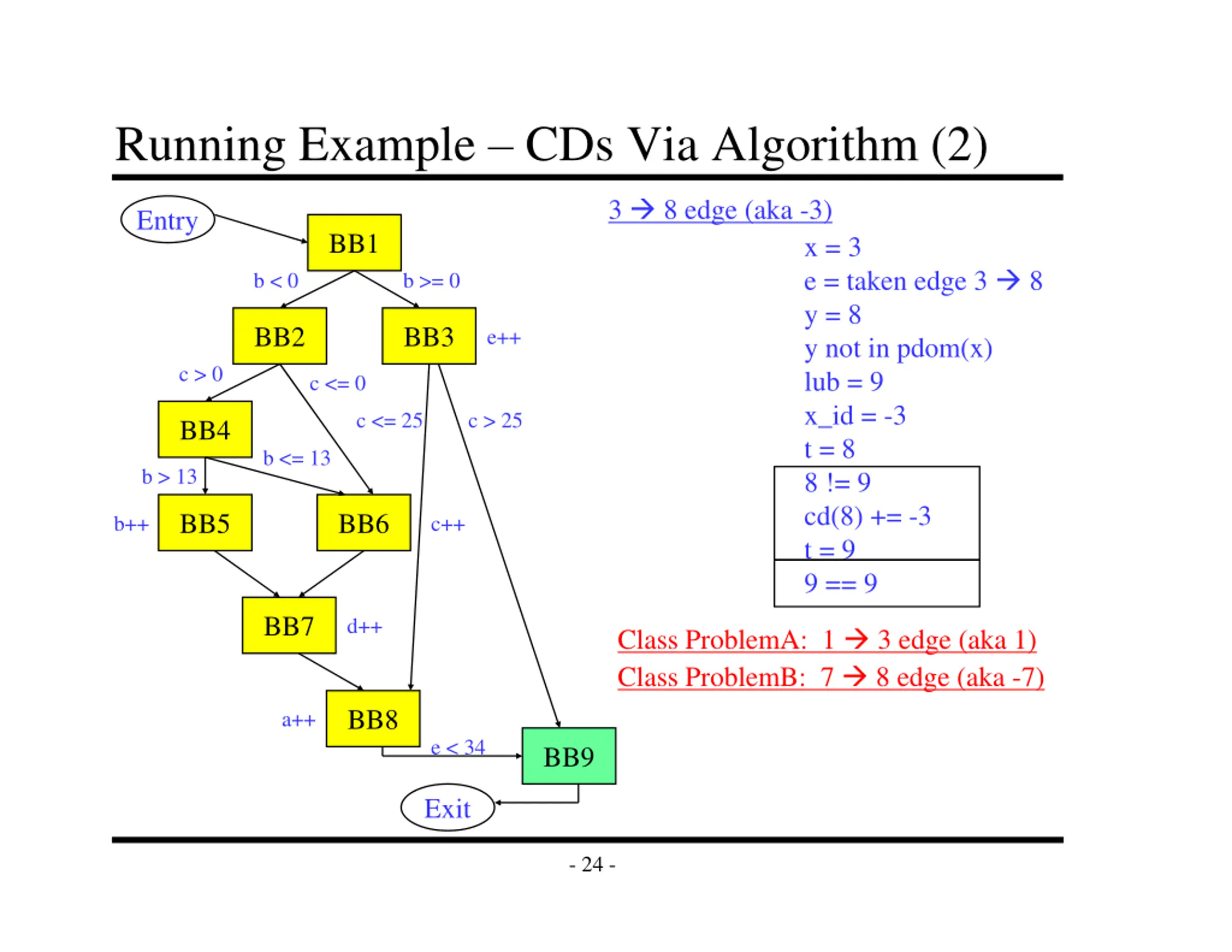 Running Example – CDs Via Algorithm (2)

Entry

BB1

b < 0

b >= 0

BB2

BB3

e++

c > 0

c <= 0

c <= 25

c > 25

BB4

b <= 13

b > 13

b++

BB5

BB6

c++

BB7

d++

a++

BB8

e < 34

BB9

Exit

3 → 8 edge (aka -3)

x = 3
e = taken edge 3 → 8
y = 8
y not in pdom(x)
lub = 9
x_id = -3
t = 8

8 != 9
cd(8) += -3
t = 9

9 == 9

Class ProblemA: 1 → 3 edge (aka 1)
Class ProblemB: 7 → 8 edge (aka -7)

- 24 -